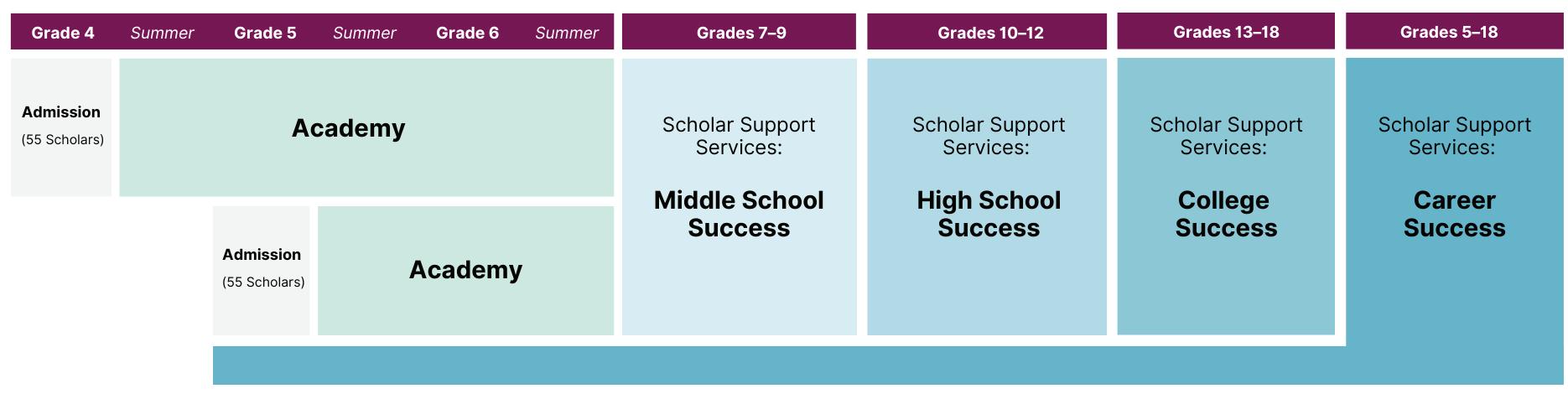 Grade 4 Summer Grade 5 Summer Grade 6 Summer

Grades 7–9

Grades 10–12

Grades 13–18

Grades 5–18

Admission
(55 Scholars)

Academy

Admission
(55 Scholars)

Academy

Scholar Support Services:
Middle School Success

Scholar Support Services:
High School Success

Scholar Support Services:
College Success

Scholar Support Services:
Career Success